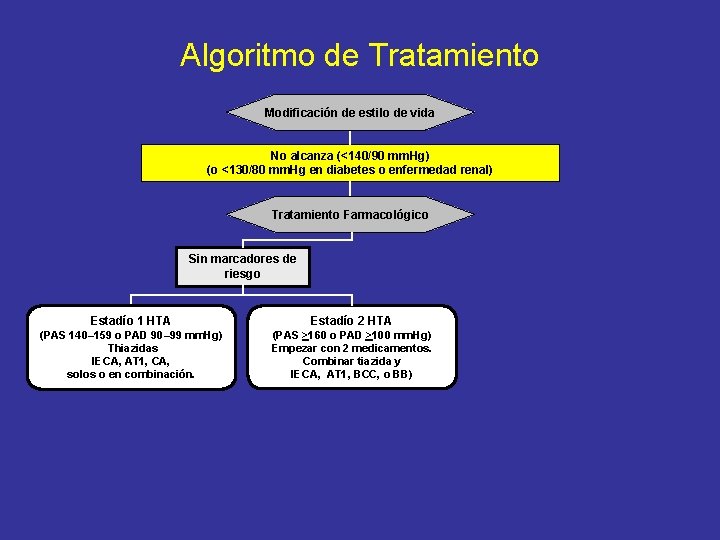 Algoritmo de Tratamiento

Modificación de estilo de vida

No alcanza (<140/90 mmHg)
(o <130/80 mmHg en diabetes o enfermedad renal)

Tratamiento Farmacológico

Sin marcadores de riesgo

Estadío 1 HTA
(PAS 140–159 o PAD 90–99 mmHg)
Thiazidas
IECA, AT1, CA,
solos o en combinación.

Estadío 2 HTA
(PAS $\geq$160 o PAD $\geq$100 mmHg)
Empezar con 2 medicamentos.
Combinar tiazida y
IECA, AT1, BCC, o BB)